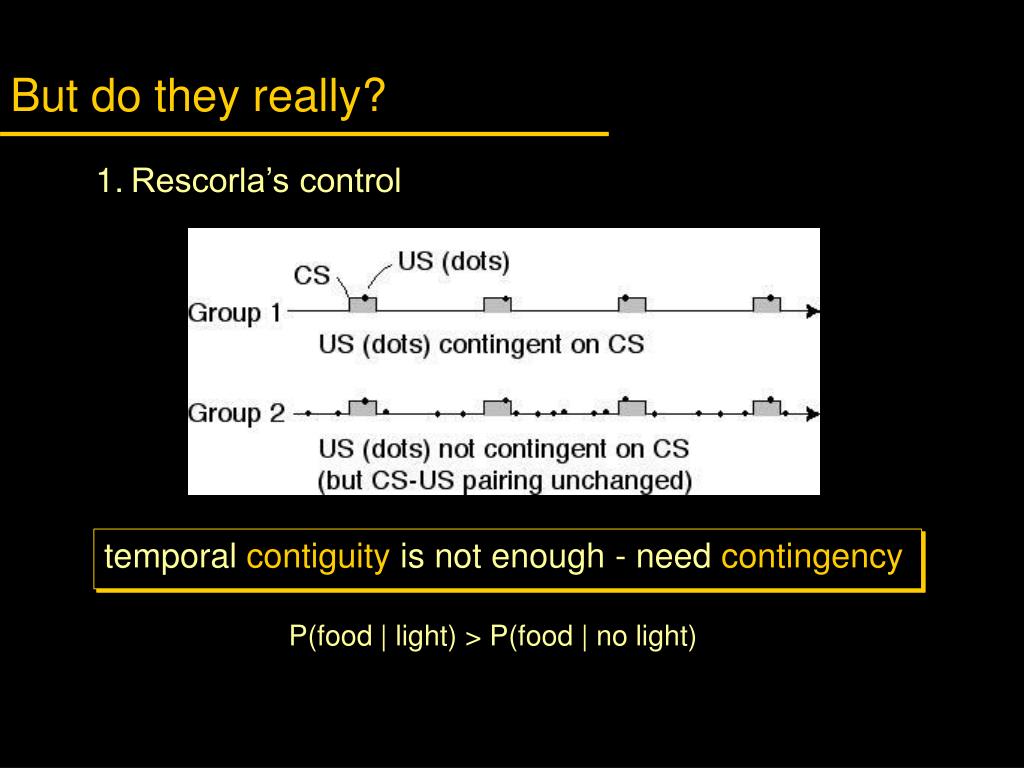 But do they really?

1. Rescorla's control

CS
US (dots)
Group 1
US (dots) contingent on CS
Group 2
US (dots) not contingent on CS
(but CS-US pairing unchanged)

temporal contiguity is not enough - need contingency

P(food | light) > P(food | no light)